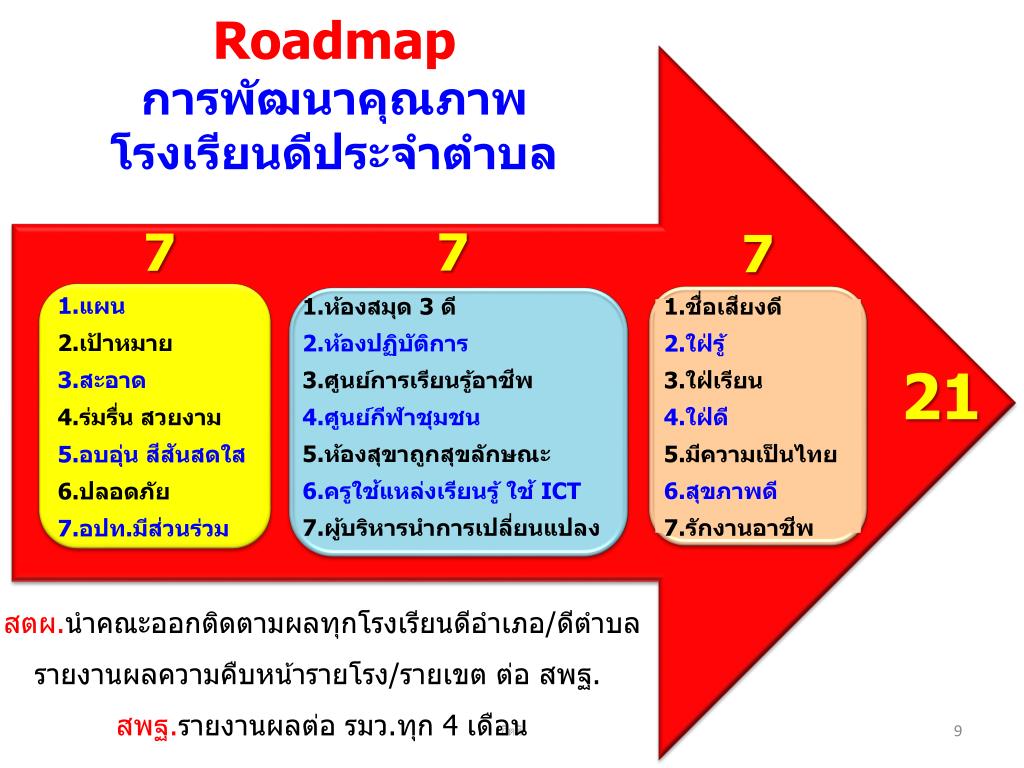 Roadmap
การพัฒนาคุณภาพ
โรงเรียนดีประจำตำบล

7

1.แผน
2.เป้าหมาย
3.สะอาด
4.ร่มรื่น สวยงาม
5.อบอุ่น สีสันสดใส
6.ปลอดภัย
7.อปท.มีส่วนร่วม

7

1.ห้องสมุด 3 ดี
2.ห้องปฏิบัติการ
3.ศูนย์การเรียนรู้อาชีพ
4.ศูนย์กีฬาชุมชน
5.ห้องสุขาถูกสุขลักษณะ
6.ครูใช้แหล่งเรียนรู้ ใช้ ICT
7.ผู้บริหารนำการเปลี่ยนแปลง

7

1.ชื่อเสียงดี
2.ใฝ่รู้
3.ใฝ่เรียน
4.ใฝ่ดี
5.มีความเป็นไทย
6.สุขภาพดี
7.รักงานอาชีพ

21

สตผ.นำคณะออกติดตามผลทุกโรงเรียนดีอำเภอ/ดีตำบล
รายงานผลความคืบหน้ารายโรง/รายเขต ต่อ สพฐ.
สพฐ.รายงานผลต่อ รมว.ทุก 4 เดือน

9